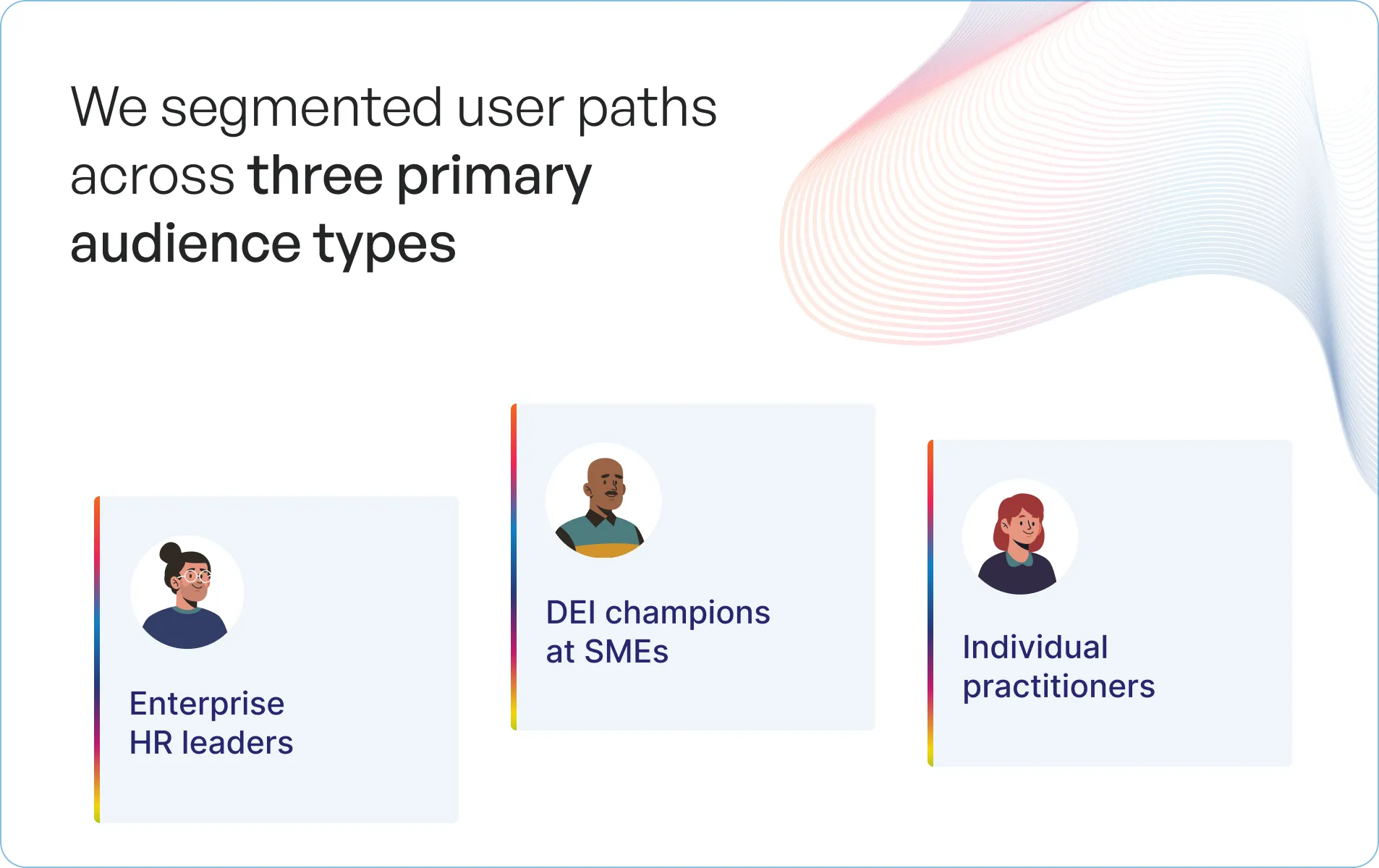 We segmented user paths across three primary audience types

Enterprise HR leaders

DEI champions at SMEs

Individual practitioners